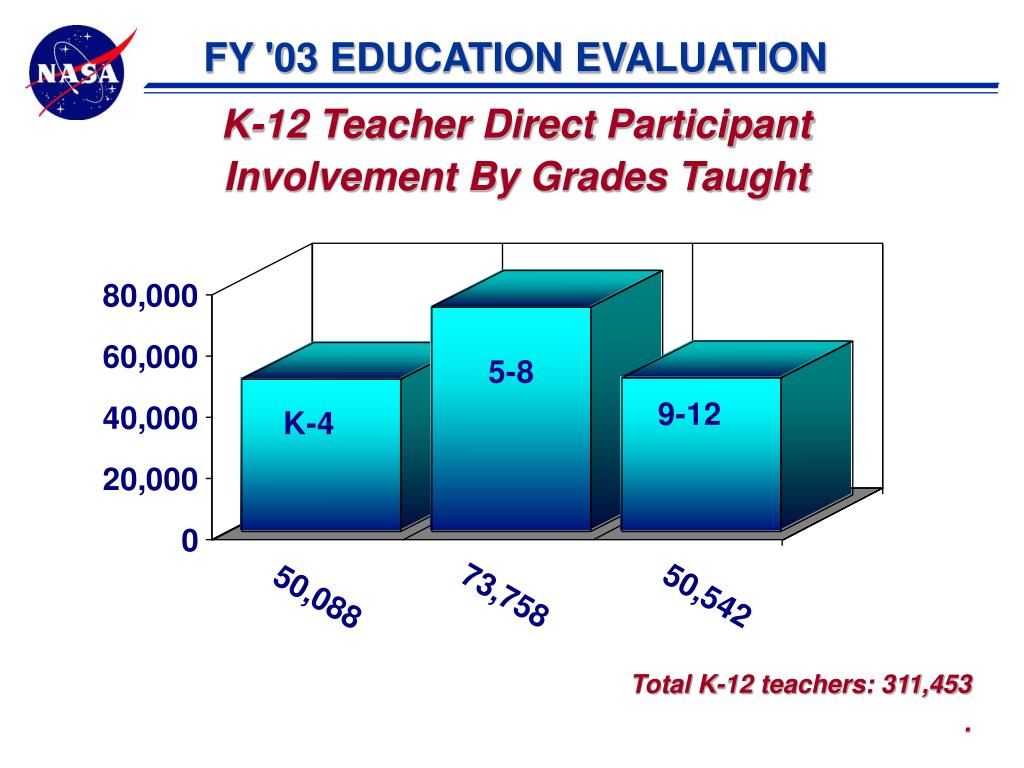 NASA

FY '03 EDUCATION EVALUATION

K-12 Teacher Direct Participant Involvement By Grades Taught

80,000
60,000
40,000
20,000
0

K-4
5-8
9-12

50,088
73,758
50,542

Total K-12 teachers: 311,453
.